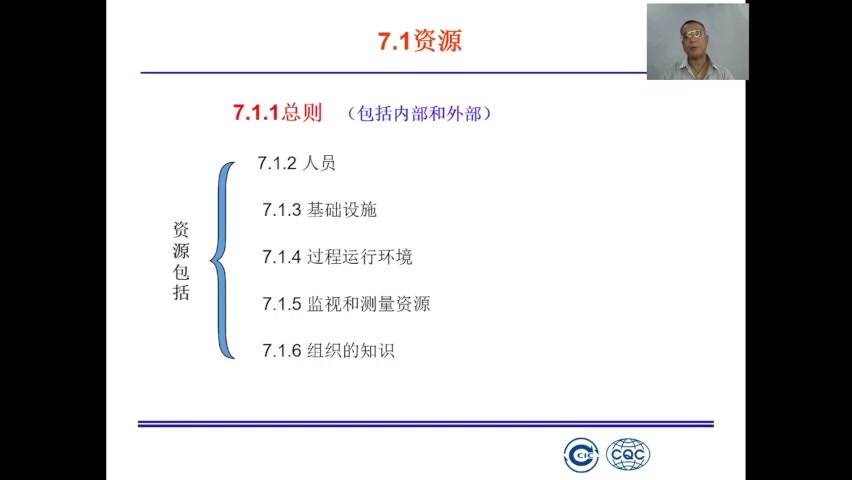 7.1资源

7.1.1总则 （包括内部和外部）

资源包括

7.1.2 人员

7.1.3 基础设施

7.1.4 过程运行环境

7.1.5 监视和测量资源

7.1.6 组织的知识

CIC CQC